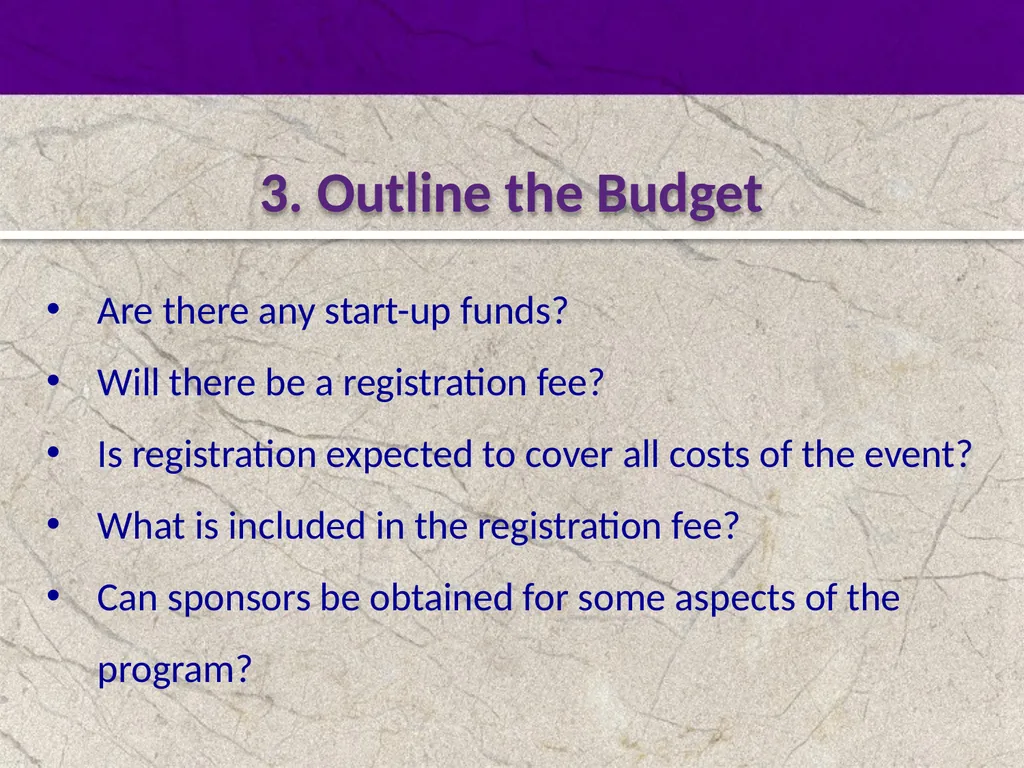 3. Outline the Budget

• Are there any start-up funds?
• Will there be a registration fee?
• Is registration expected to cover all costs of the event?
• What is included in the registration fee?
• Can sponsors be obtained for some aspects of the program?